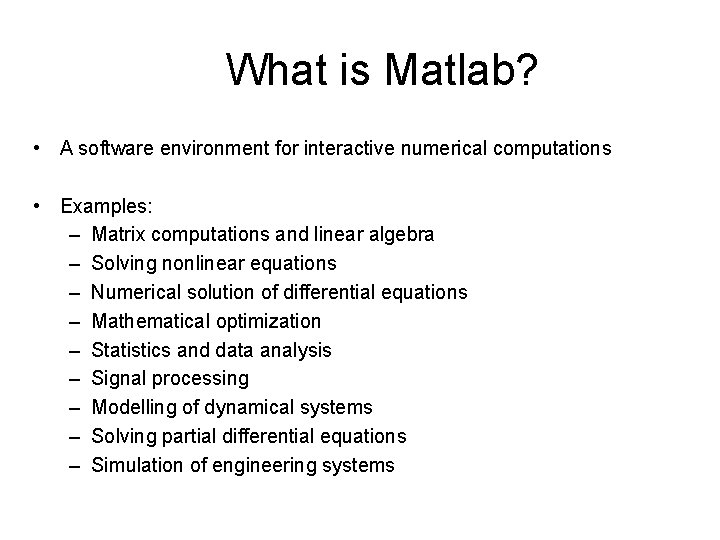 What is Matlab?

• A software environment for interactive numerical computations

• Examples:
– Matrix computations and linear algebra
– Solving nonlinear equations
– Numerical solution of differential equations
– Mathematical optimization
– Statistics and data analysis
– Signal processing
– Modelling of dynamical systems
– Solving partial differential equations
– Simulation of engineering systems